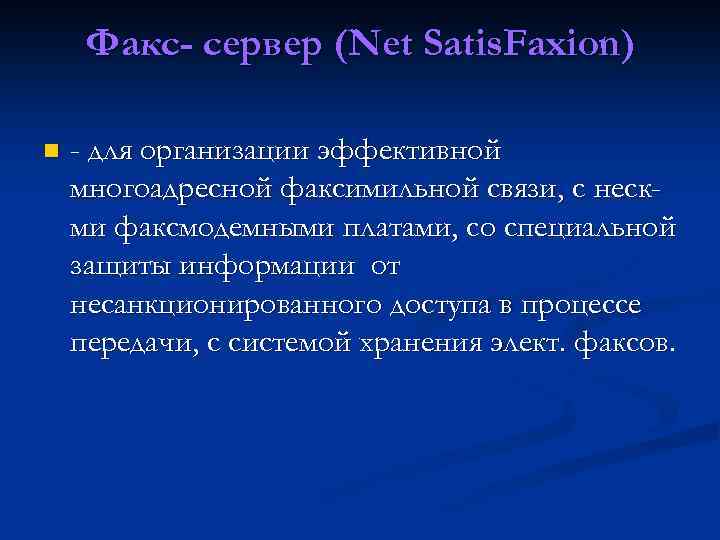 Факс- сервер (Net SatisFaxion)

- для организации эффективной многоадресной факсимильной связи, с неск-ми факсмодемными платами, со специальной защиты информации от несанкционированного доступа в процессе передачи, с системой хранения элект. факсов.